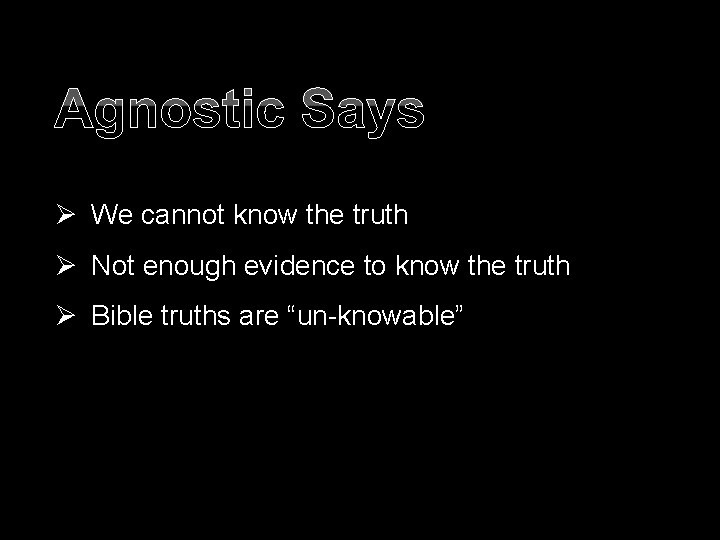 Agnostic Says

➢ We cannot know the truth

➢ Not enough evidence to know the truth

➢ Bible truths are “un-knowable”